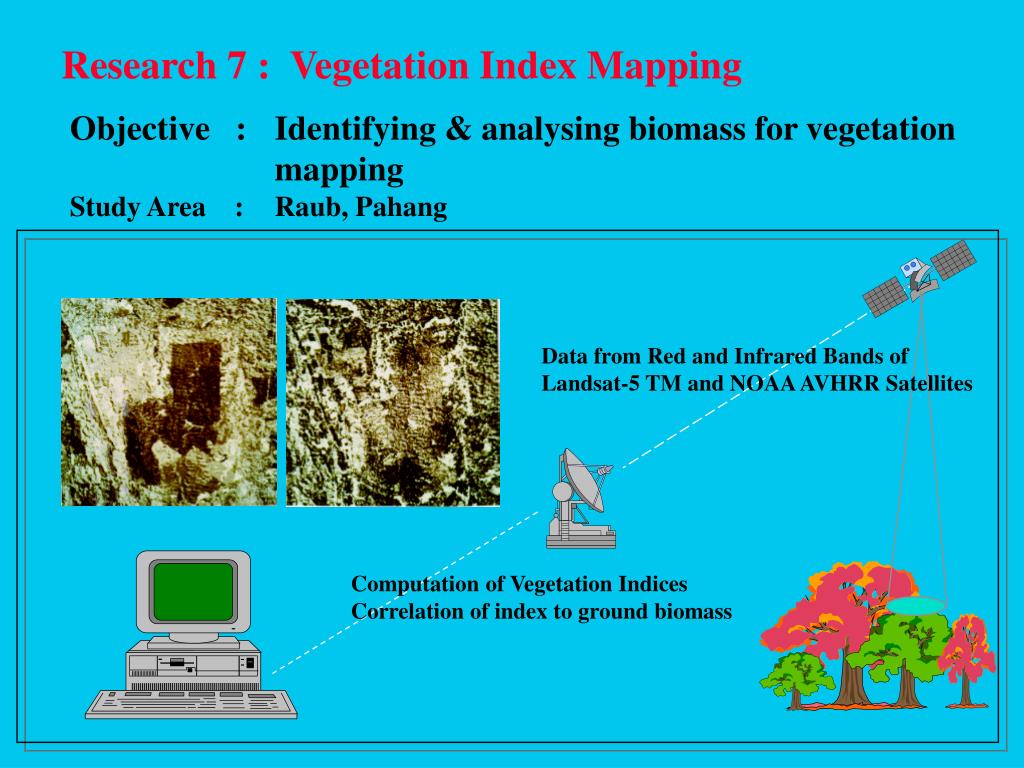 Research 7 :  Vegetation Index Mapping

Objective   :   Identifying & analysing biomass for vegetation mapping

Study Area   :   Raub, Pahang

Data from Red and Infrared Bands of Landsat-5 TM and NOAA AVHRR Satellites

Computation of Vegetation Indices
Correlation of index to ground biomass